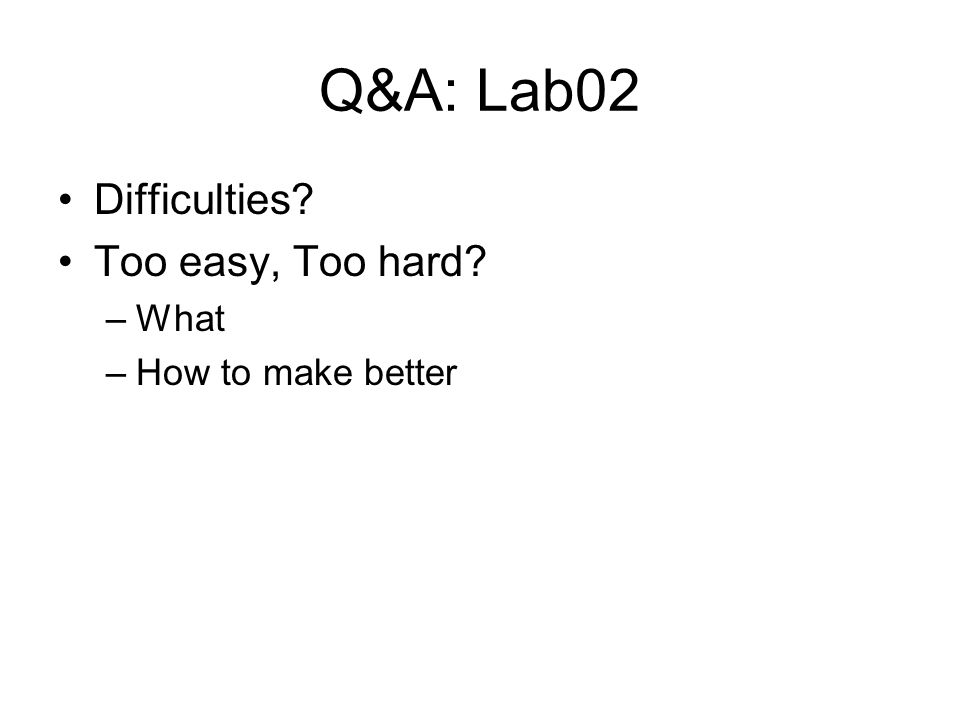 Q&A: Lab02

• Difficulties?
• Too easy, Too hard?
– What
– How to make better